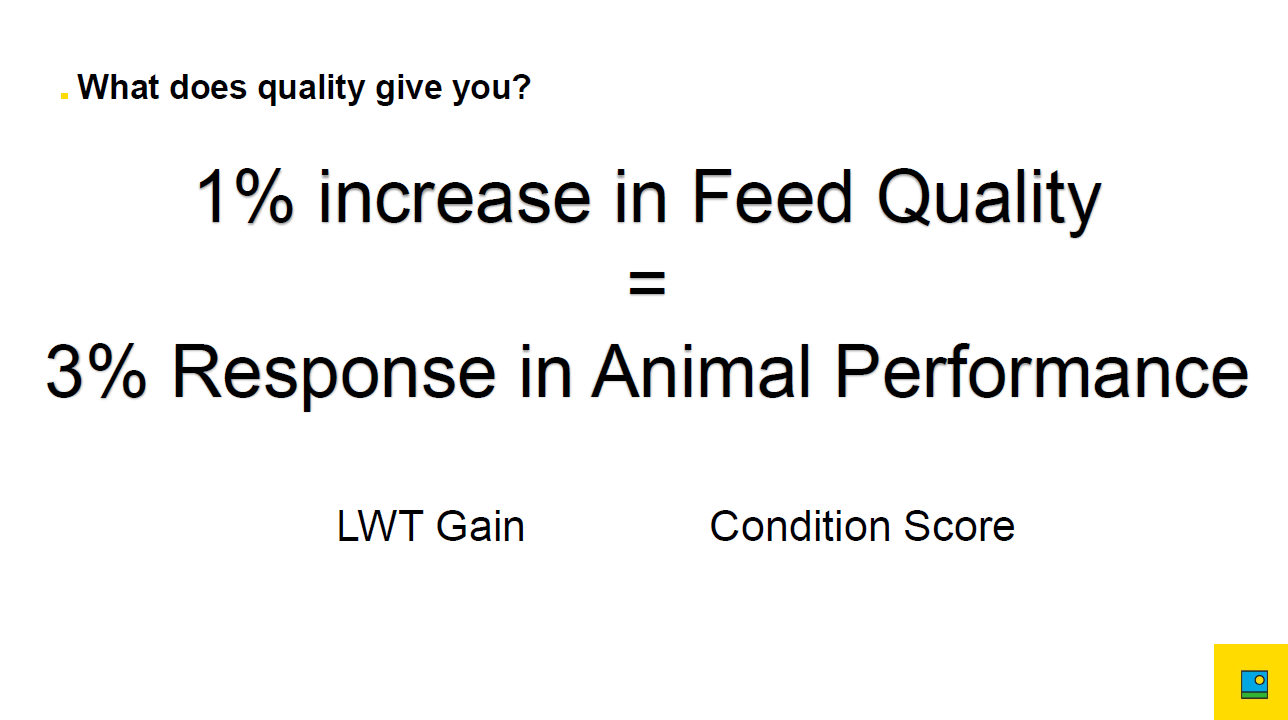 What does quality give you?

1% increase in Feed Quality
=
3% Response in Animal Performance

LWT Gain Condition Score